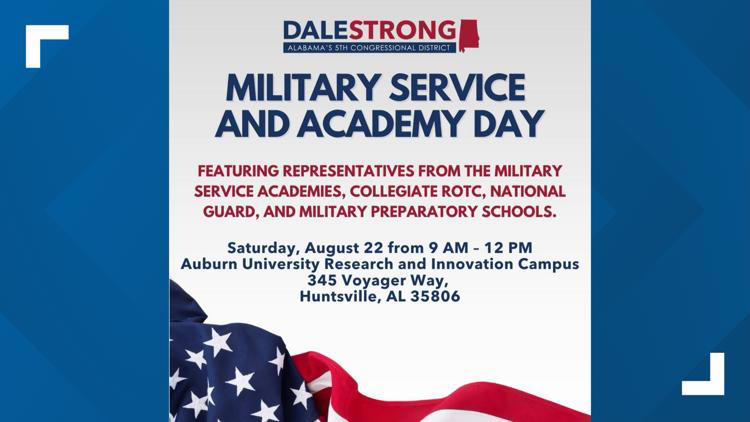 DALESTRONG
ALABAMA'S 5TH CONGRESSIONAL DISTRICT

MILITARY SERVICE AND ACADEMY DAY

FEATURING REPRESENTATIVES FROM THE MILITARY SERVICE ACADEMIES, COLLEGIATE ROTC, NATIONAL GUARD, AND MILITARY PREPARATORY SCHOOLS.

Saturday, August 22 from 9 AM – 12 PM
Auburn University Research and Innovation Campus
345 Voyager Way,
Huntsville, AL 35806